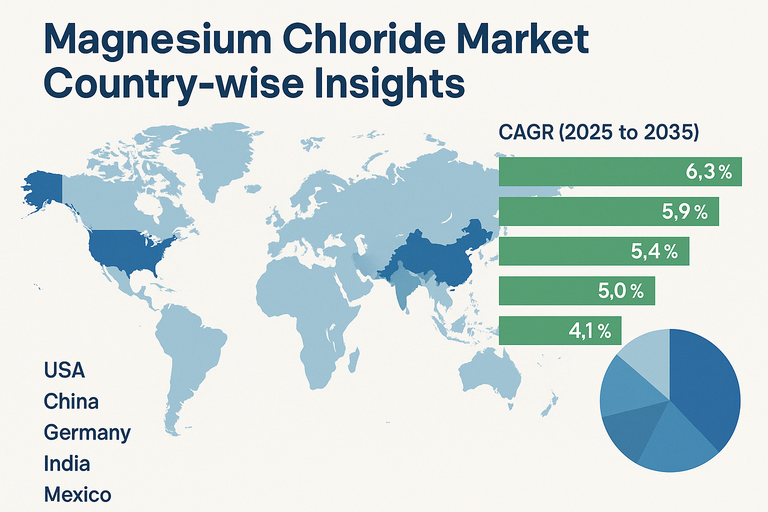 Magnesium Chloride Market Country-wise Insights

CAGR (2025 to 2035)

6,3 %

5,9 %

5,4 %

5,0 %

4,1 %

USA
China
Germany
India
Mexico